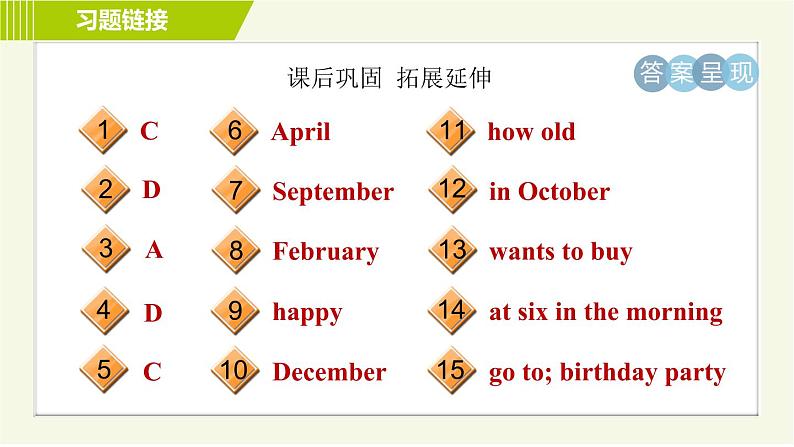 习题链接

课后巩固 拓展延伸

答案呈现

1 C
2 D
3 A
4 D
5 C

6 April
7 September
8 February
9 happy
10 December

11 how old
12 in October
13 wants to buy
14 at six in the morning
15 go to; birthday party